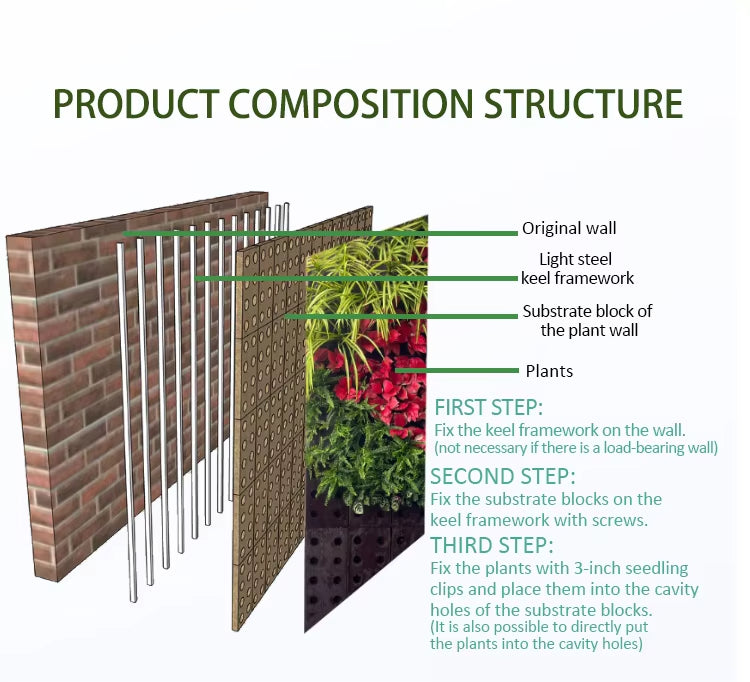 PRODUCT COMPOSITION STRUCTURE

Original wall

Light steel keel framework

Substrate block of the plant wall

Plants

FIRST STEP:
Fix the keel framework on the wall.
(not necessary if there is a load-bearing wall)

SECOND STEP:
Fix the substrate blocks on the keel framework with screws.

THIRD STEP:
Fix the plants with 3-inch seedling clips and place them into the cavity holes of the substrate blocks.
(It is also possible to directly put the plants into the cavity holes)